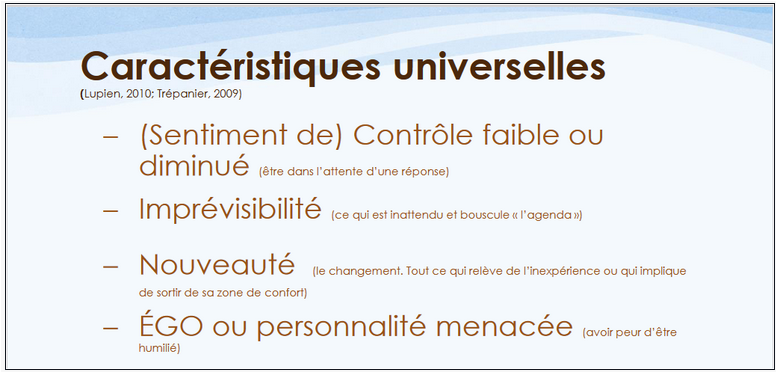 Caractéristiques universelles
(Lupien, 2010; Trépanier, 2009)

– (Sentiment de) Contrôle faible ou diminué (être dans l'attente d'une réponse)

– Imprévisibilité (ce qui est inattendu et bouscule « l'agenda »)

– Nouveauté (le changement. Tout ce qui relève de l'inexpérience ou qui implique de sortir de sa zone de confort)

– ÉGO ou personnalité menacée (avoir peur d'être humilié)